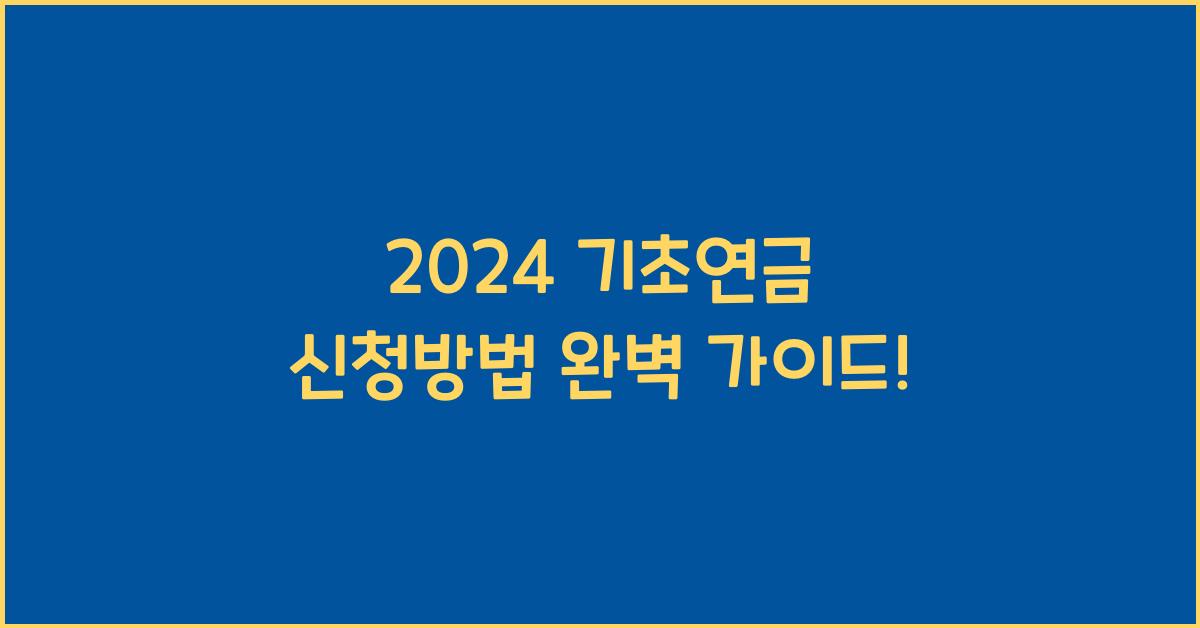 2024 기초연금
신청방법 완벽 가이드!